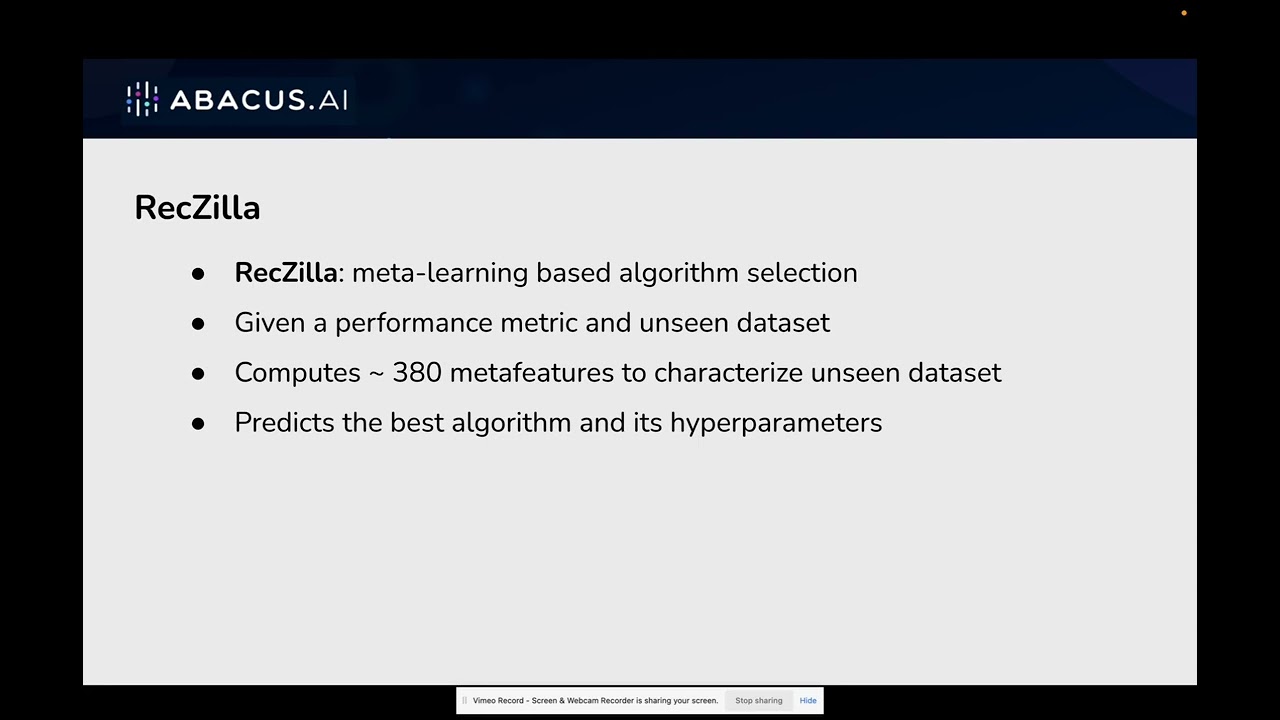 ABACUS.AI

RecZilla

- RecZilla: meta-learning based algorithm selection
- Given a performance metric and unseen dataset
- Computes ~ 380 metafeatures to characterize unseen dataset
- Predicts the best algorithm and its hyperparameters

Vimeo Record - Screen & Webcam Recorder is sharing your screen. Stop sharing Hide